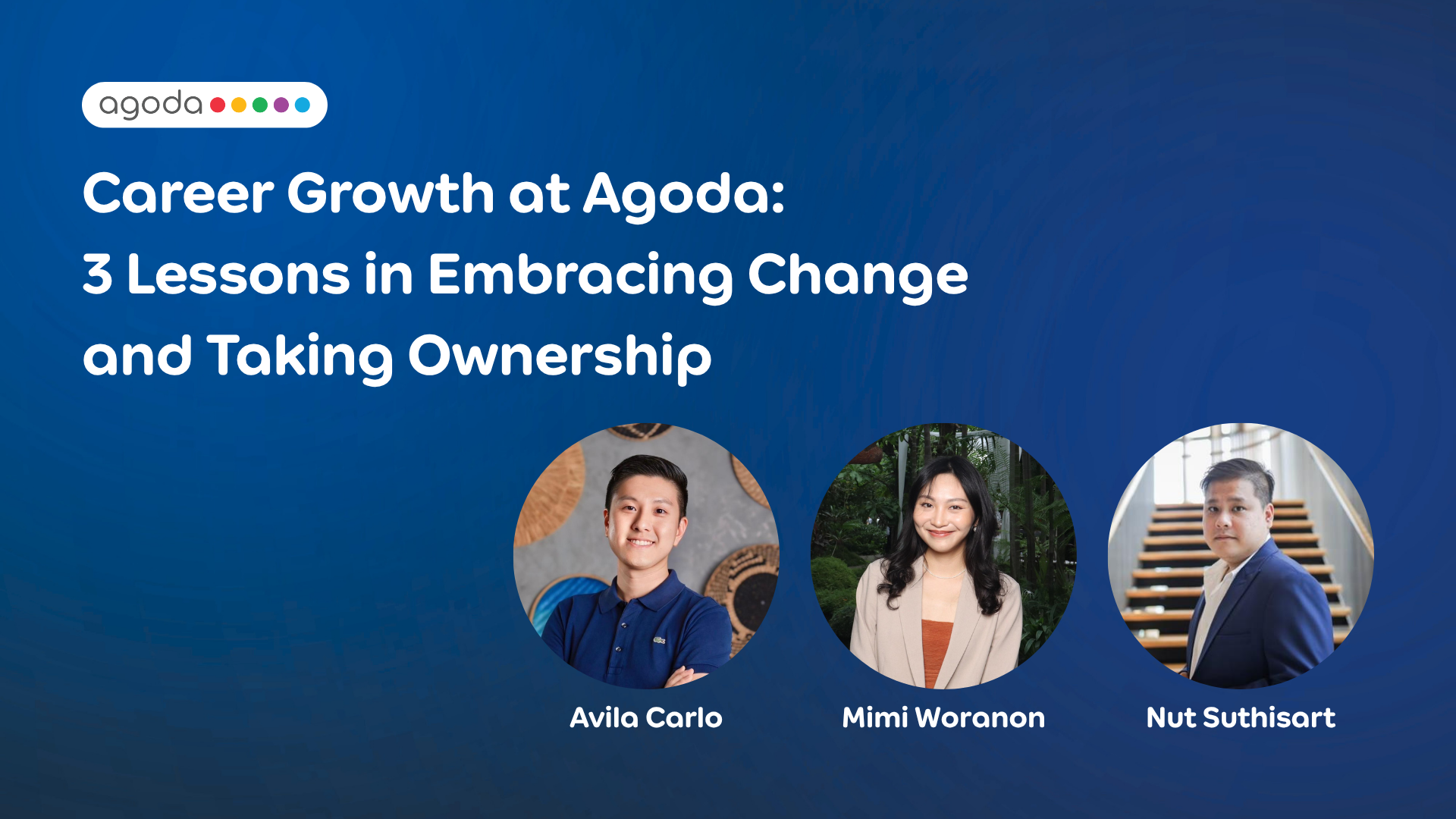 agoda

Career Growth at Agoda:
3 Lessons in Embracing Change and Taking Ownership

Avila Carlo

Mimi Woranon

Nut Suthisart